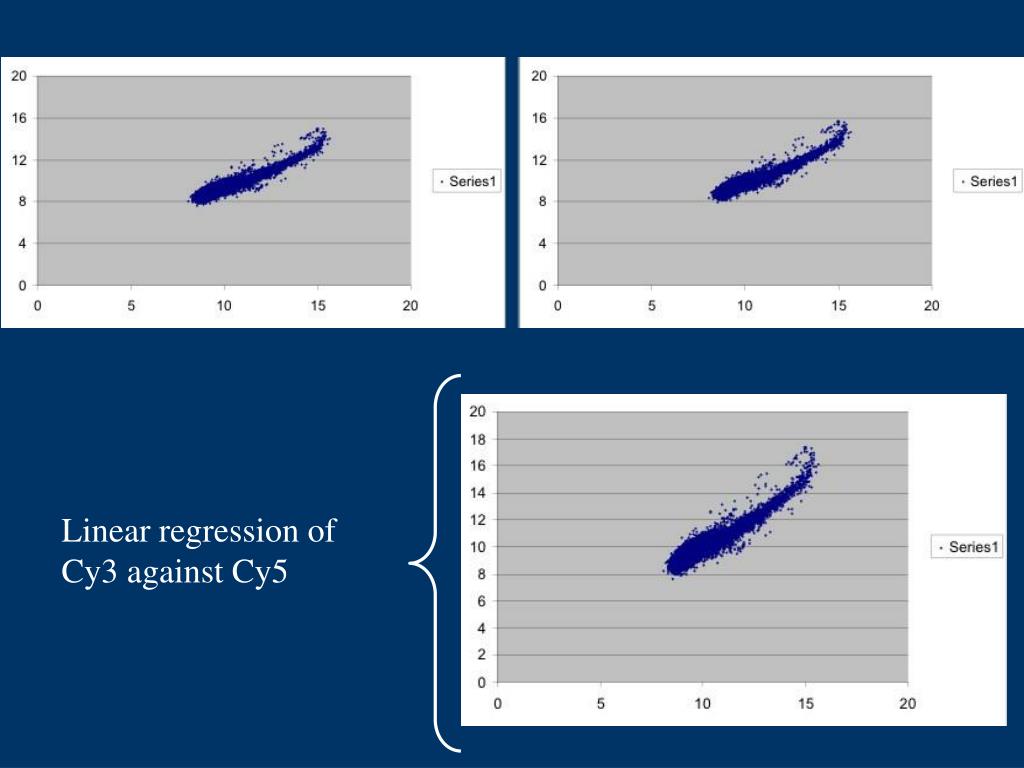 20
16
12
8
4
0
0 5 10 15 20
Series1

20
16
12
8
4
0
0 5 10 15 20
Series1

Linear regression of Cy3 against Cy5

20
18
16
14
12
10
8
6
4
2
0
0 5 10 15 20
Series1